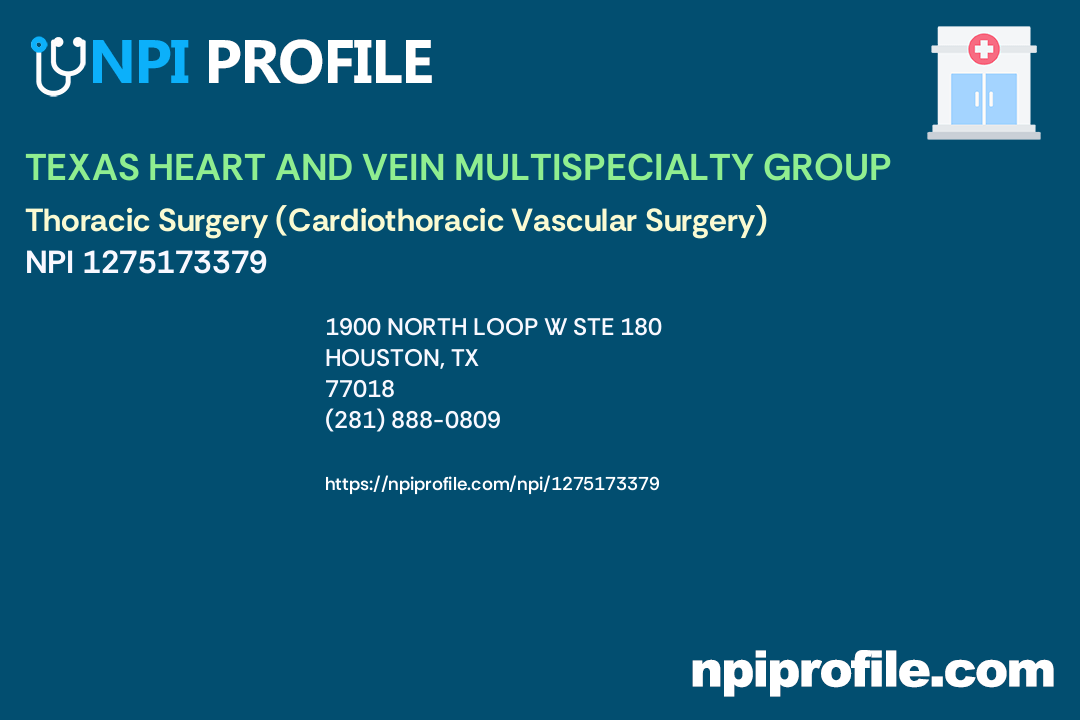 NPI PROFILE

TEXAS HEART AND VEIN MULTISPECIALTY GROUP

Thoracic Surgery (Cardiothoracic Vascular Surgery)
NPI 1275173379

1900 NORTH LOOP W STE 180
HOUSTON, TX
77018
(281) 888-0809

https://npiprofile.com/npi/1275173379

npiprofile.com